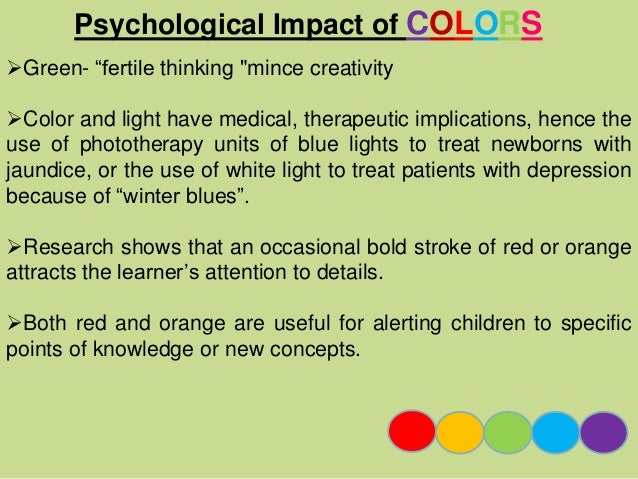 Psychological Impact of COLORS

➢Green- “fertile thinking "mince creativity

➢Color and light have medical, therapeutic implications, hence the use of phototherapy units of blue lights to treat newborns with jaundice, or the use of white light to treat patients with depression because of “winter blues”.

➢Research shows that an occasional bold stroke of red or orange attracts the learner’s attention to details.

➢Both red and orange are useful for alerting children to specific points of knowledge or new concepts.